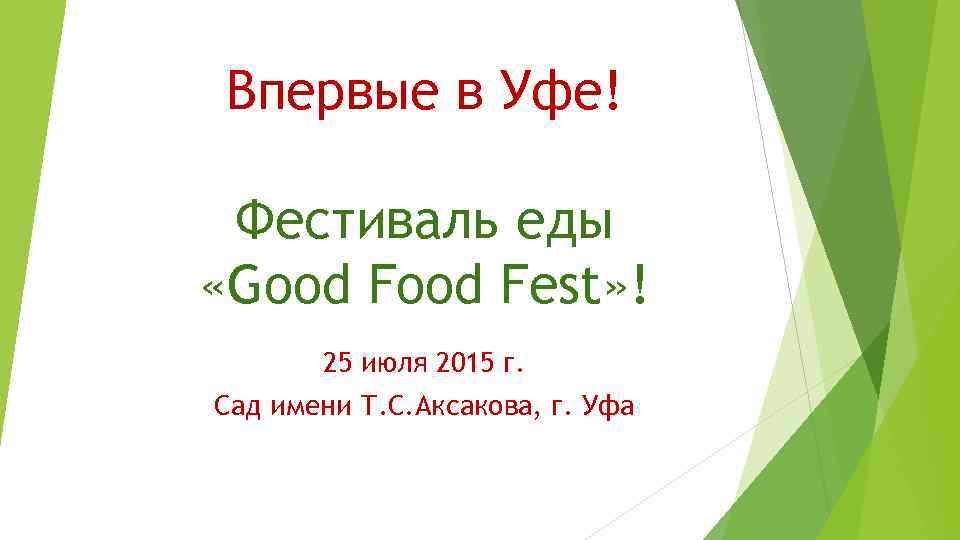 Впервые в Уфе!

Фестиваль еды «Good Food Fest»!

25 июля 2015 г.
Сад имени Т.С.Аксакова, г. Уфа